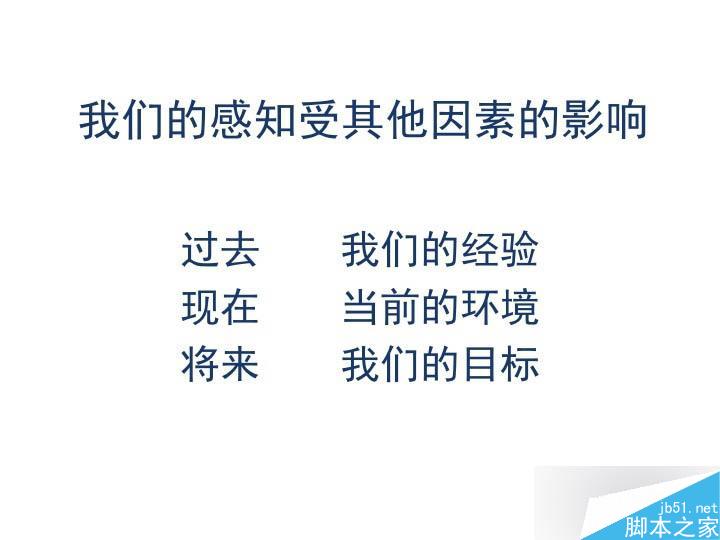 我们的感知受其他因素的影响

过去　　我们的经验
现在　　当前的环境
将来　　我们的目标

jb51.net
脚本之家